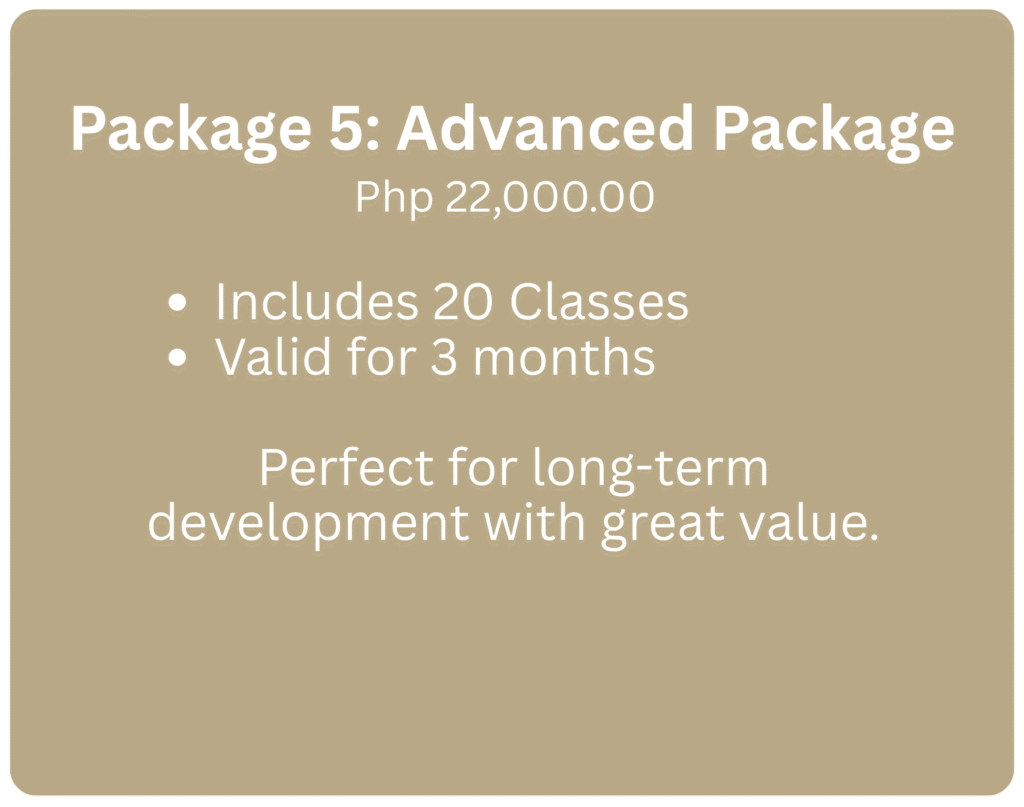 Package 5: Advanced Package
Php 22,000.00

- Includes 20 Classes
- Valid for 3 months

Perfect for long-term development with great value.